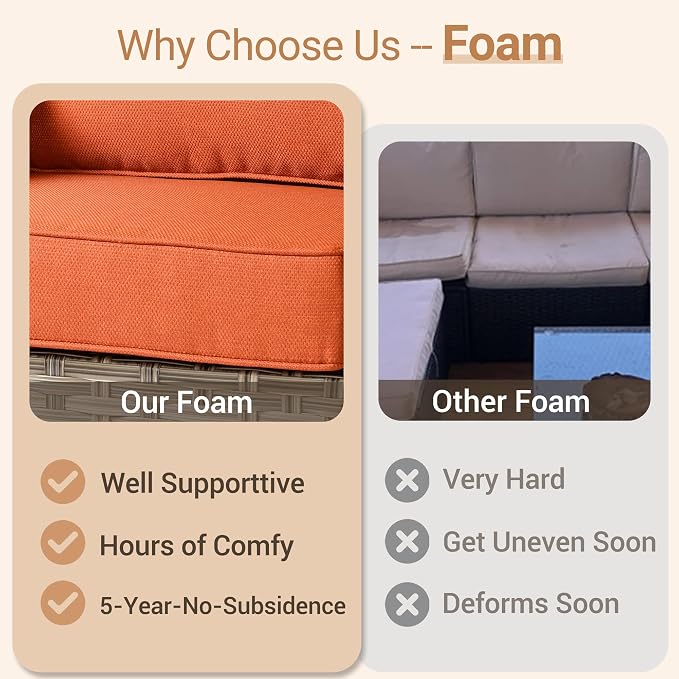 Why Choose Us -- Foam

Our Foam

Well Supporttive

Hours of Comfy

5-Year-No-Subsidence

Other Foam

Very Hard

Get Uneven Soon

Deforms Soon